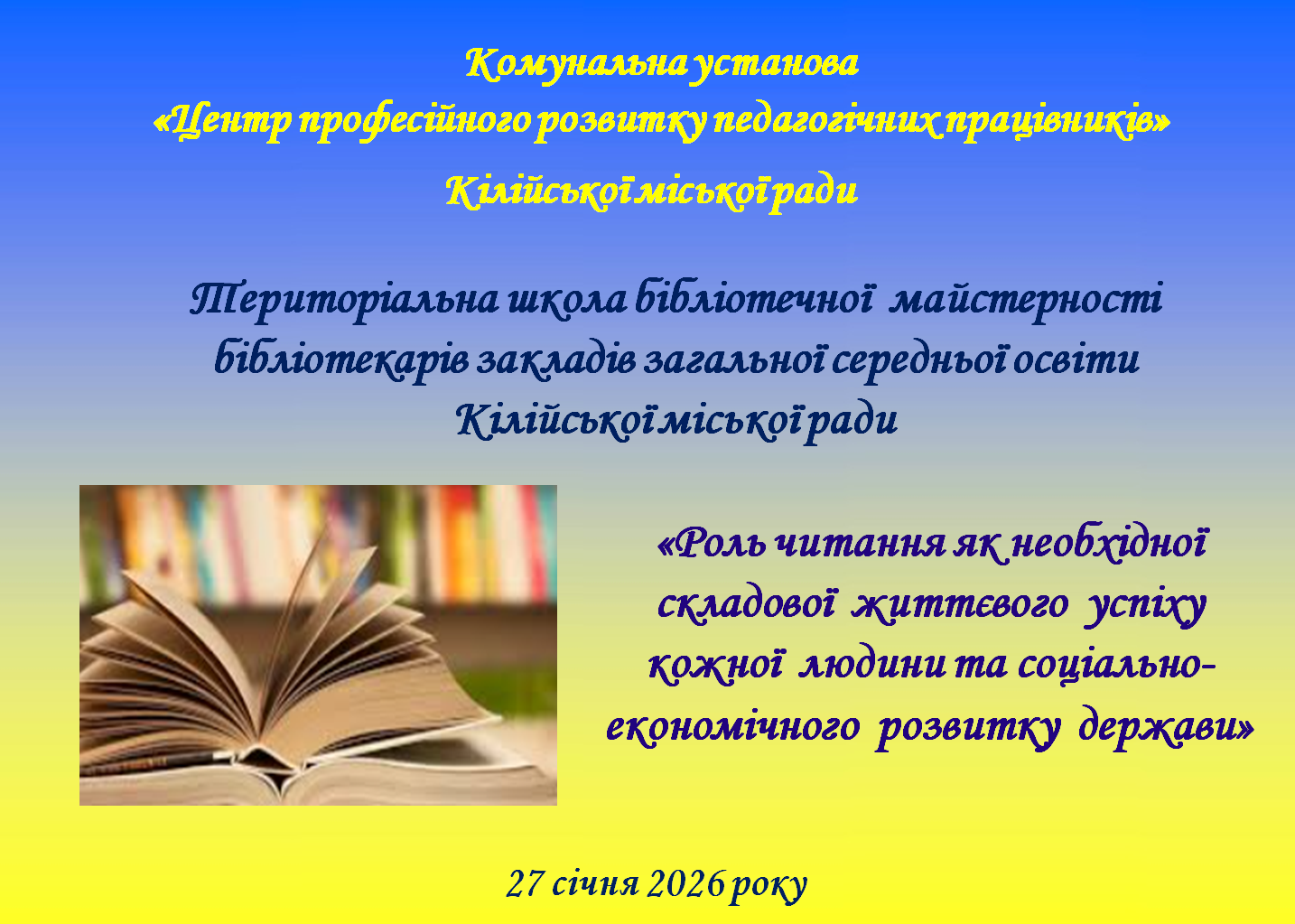 Комунальна установа
«Центр професійного розвитку педагогічних працівників»
Кілійської міської ради

Територіальна школа бібліотечної майстерності бібліотекарів закладів загальної середньої освіти Кілійської міської ради

«Роль читання як необхідної складової життєвого успіху кожної людини та соціально-економічного розвитку держави»

27 січня 2026 року